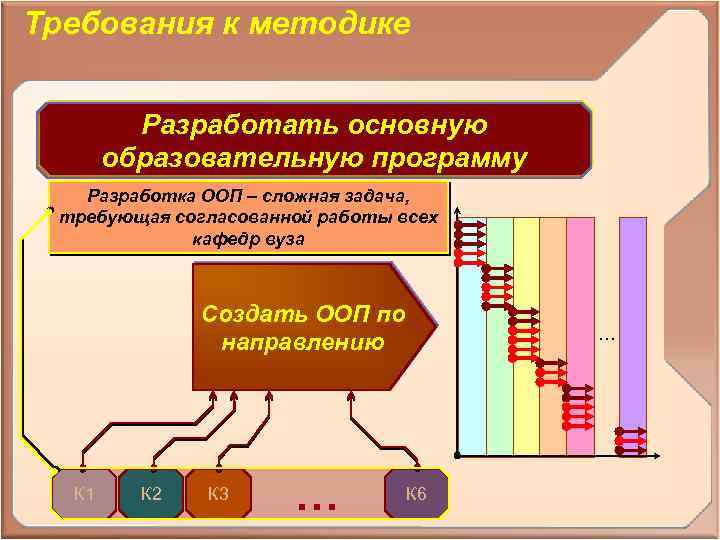 Требования к методике

Разработать основную образовательную программу

Разработка ООП – сложная задача, требующая согласованной работы всех кафедр вуза

Создать ООП по направлению

...

К1 К2 К3 ... К6